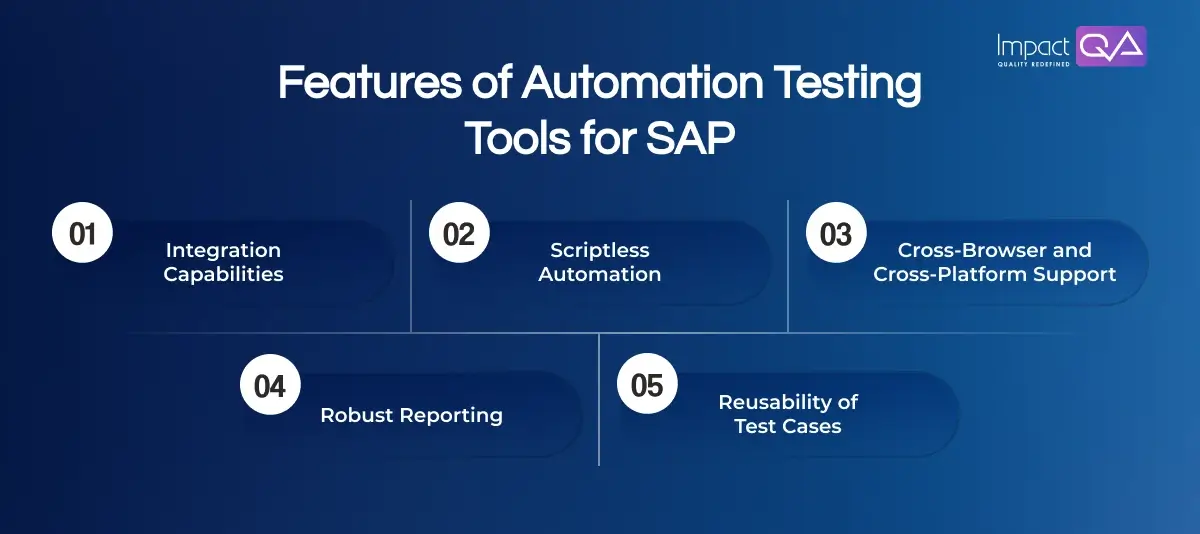 Impact QA
QUALITY REDEFINED

Features of Automation Testing Tools for SAP

01 Integration Capabilities

02 Scriptless Automation

03 Cross-Browser and Cross-Platform Support

04 Robust Reporting

05 Reusability of Test Cases